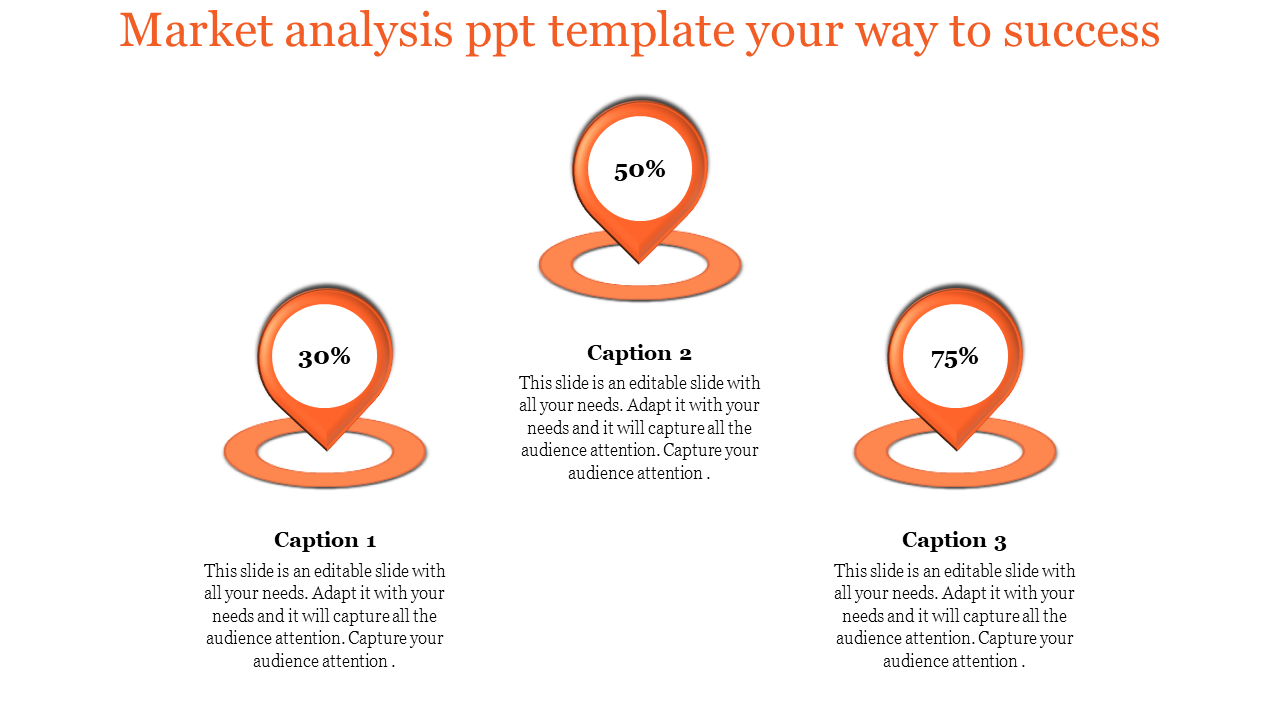 Market analysis ppt template your way to success

50%

Caption 2
This slide is an editable slide with all your needs. Adapt it with your needs and it will capture all the audience attention. Capture your audience attention .

30%

Caption 1
This slide is an editable slide with all your needs. Adapt it with your needs and it will capture all the audience attention. Capture your audience attention .

75%

Caption 3
This slide is an editable slide with all your needs. Adapt it with your needs and it will capture all the audience attention. Capture your audience attention .